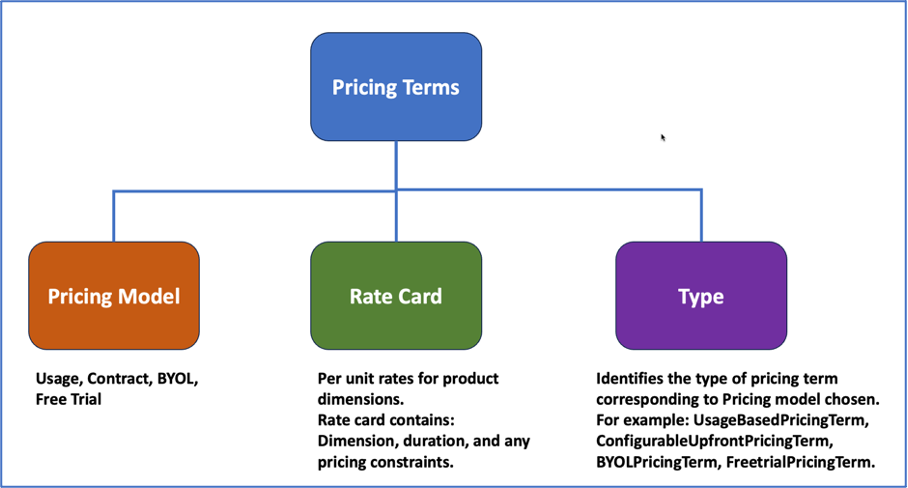 Pricing Terms

Pricing Model

Usage, Contract, BYOL, Free Trial

Rate Card

Per unit rates for product dimensions.
Rate card contains: Dimension, duration, and any pricing constraints.

Type

Identifies the type of pricing term corresponding to Pricing model chosen.
For example: UsageBasedPricingTerm, ConfigurableUpfrontPricingTerm, BYOLPricingTerm, FreetrialPricingTerm.